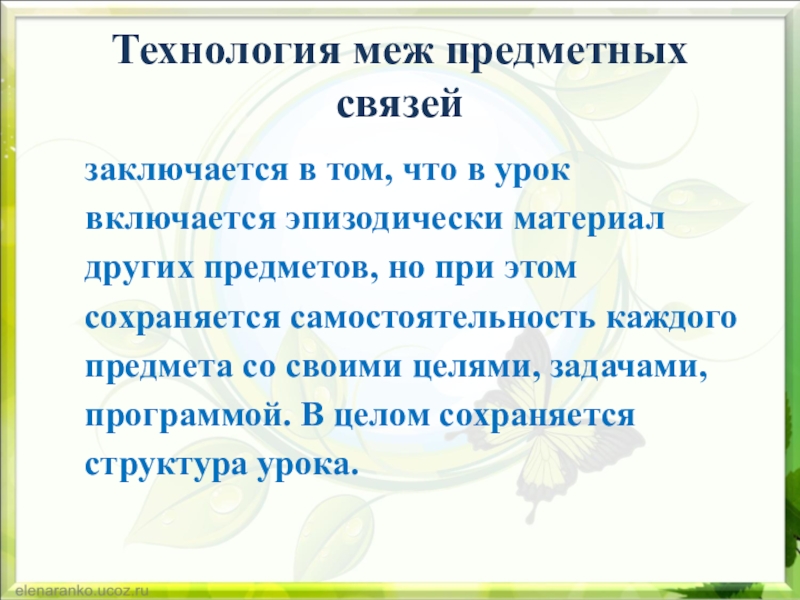 Технология меж предметных связей

заключается в том, что в урок включается эпизодически материал других предметов, но при этом сохраняется самостоятельность каждого предмета со своими целями, задачами, программой. В целом сохраняется структура урока.

elenaranko.ucoz.ru